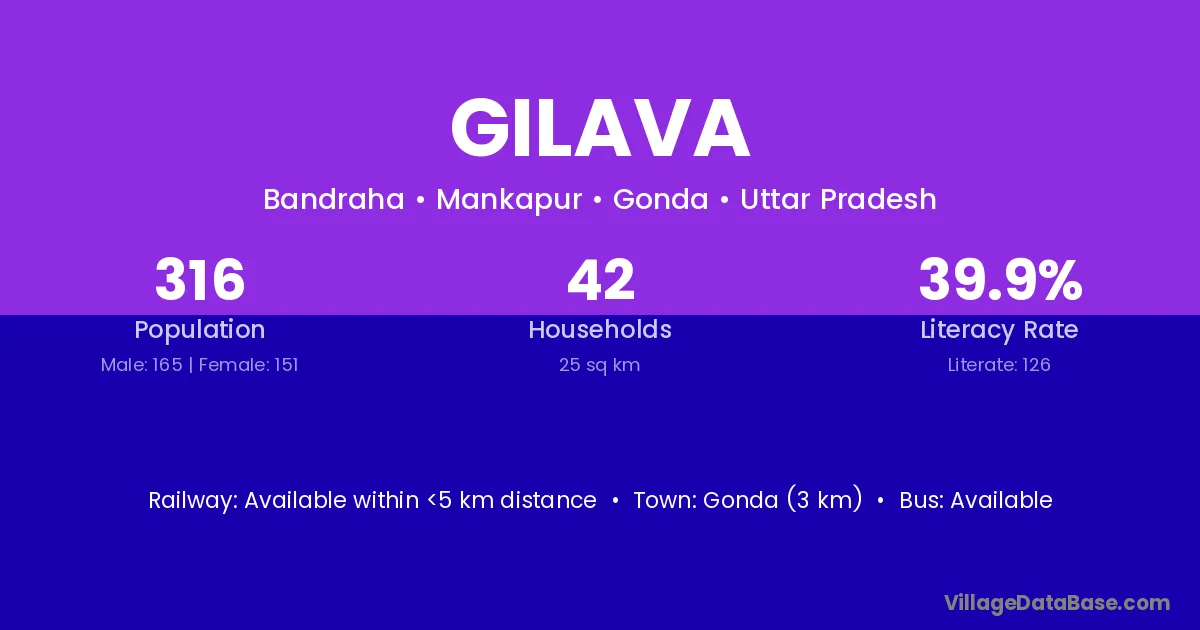 GILAVA

Bandraha • Mankapur • Gonda • Uttar Pradesh

316
Population
Male: 165 | Female: 151

42
Households
25 sq km

39.9%
Literacy Rate
Literate: 126

Railway: Available within <5 km distance • Town: Gonda (3 km) • Bus: Available

VillageDataBase.com